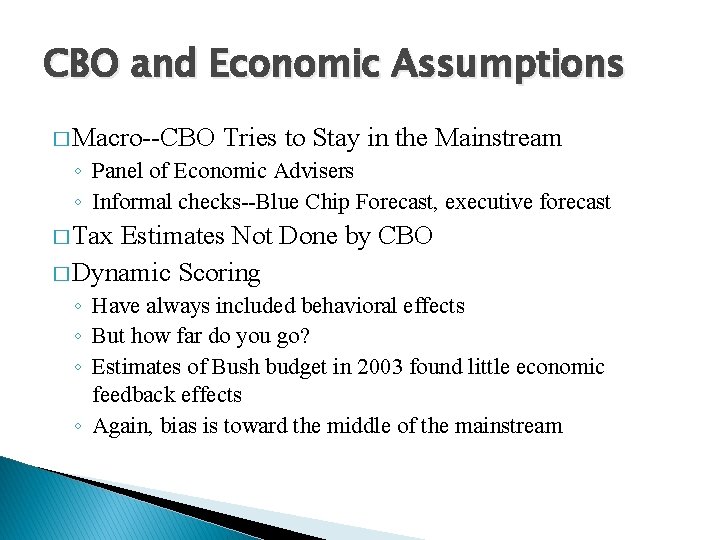 CBO and Economic Assumptions

□ Macro--CBO Tries to Stay in the Mainstream
◦ Panel of Economic Advisers
◦ Informal checks--Blue Chip Forecast, executive forecast

□ Tax Estimates Not Done by CBO

□ Dynamic Scoring
◦ Have always included behavioral effects
◦ But how far do you go?
◦ Estimates of Bush budget in 2003 found little economic feedback effects
◦ Again, bias is toward the middle of the mainstream